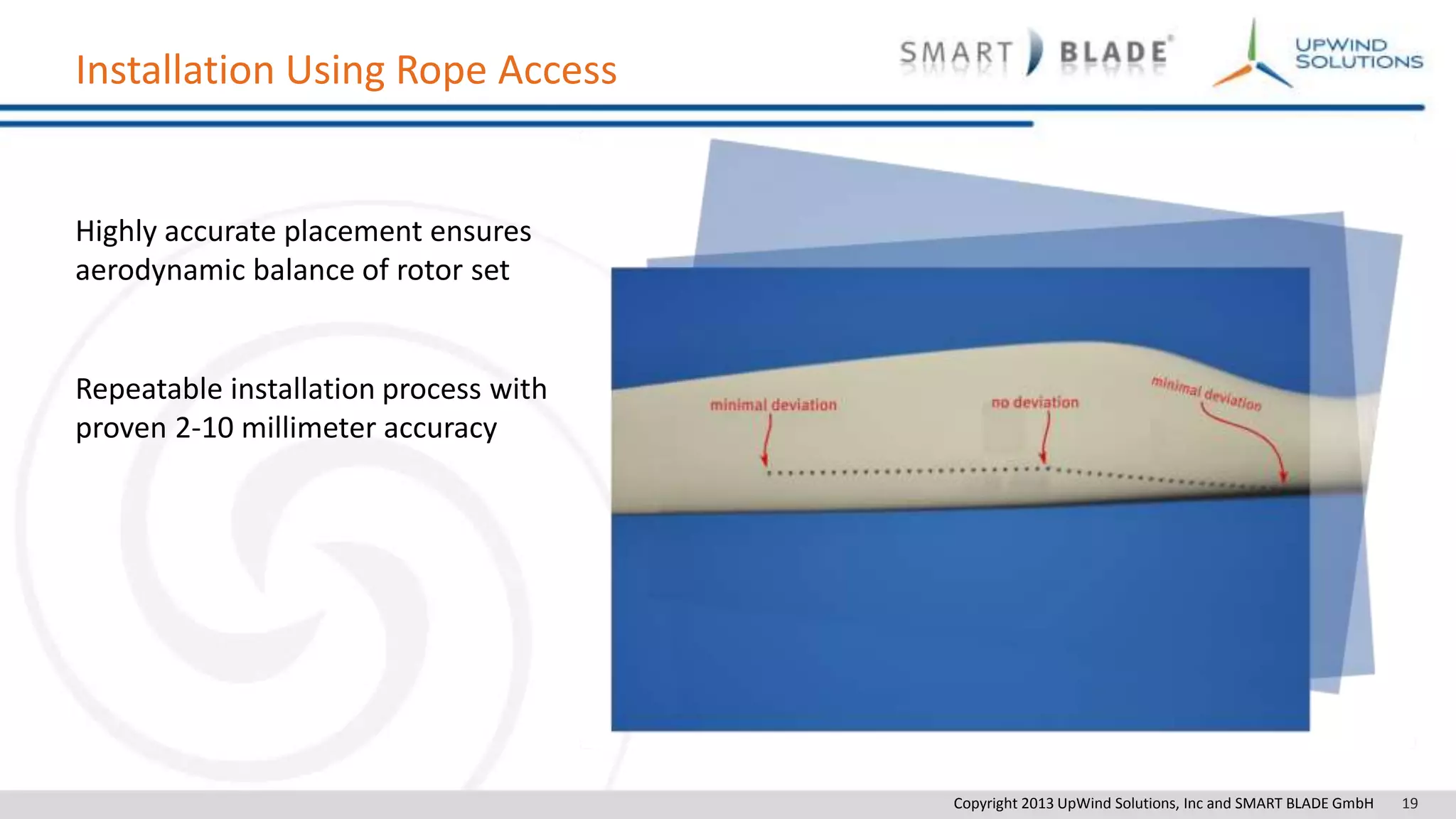 Installation Using Rope Access

SMART BLADE®

UPWIND SOLUTIONS

Highly accurate placement ensures aerodynamic balance of rotor set

Repeatable installation process with proven 2-10 millimeter accuracy

minimal deviation

no deviation

minimal deviation

Copyright 2013 UpWind Solutions, Inc and SMART BLADE GmbH 19